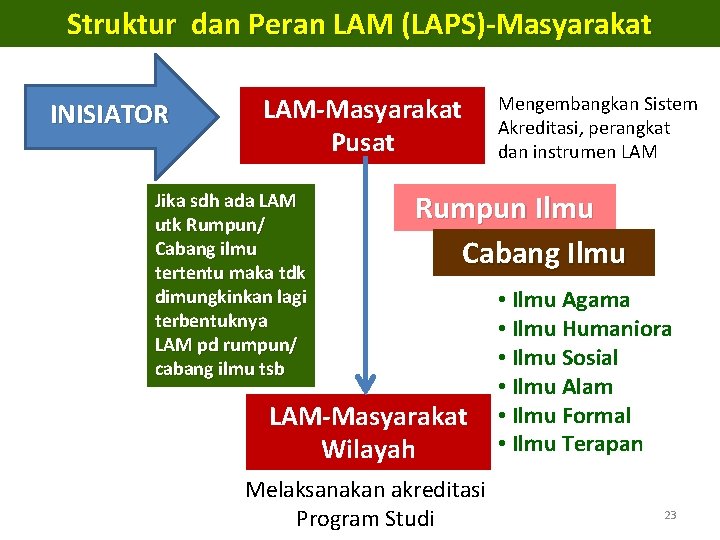 Struktur dan Peran LAM (LAPS)-Masyarakat

INISIATOR

LAM-Masyarakat Pusat

Mengembangkan Sistem Akreditasi, perangkat dan instrumen LAM

Jika sdh ada LAM utk Rumpun/ Cabang ilmu tertentu maka tdk dimungkinkan lagi terbentuknya LAM pd rumpun/ cabang ilmu tsb

Rumpun Ilmu

Cabang Ilmu

• Ilmu Agama
• Ilmu Humaniora
• Ilmu Sosial
• Ilmu Alam
• Ilmu Formal
• Ilmu Terapan

LAM-Masyarakat Wilayah

Melaksanakan akreditasi Program Studi

23